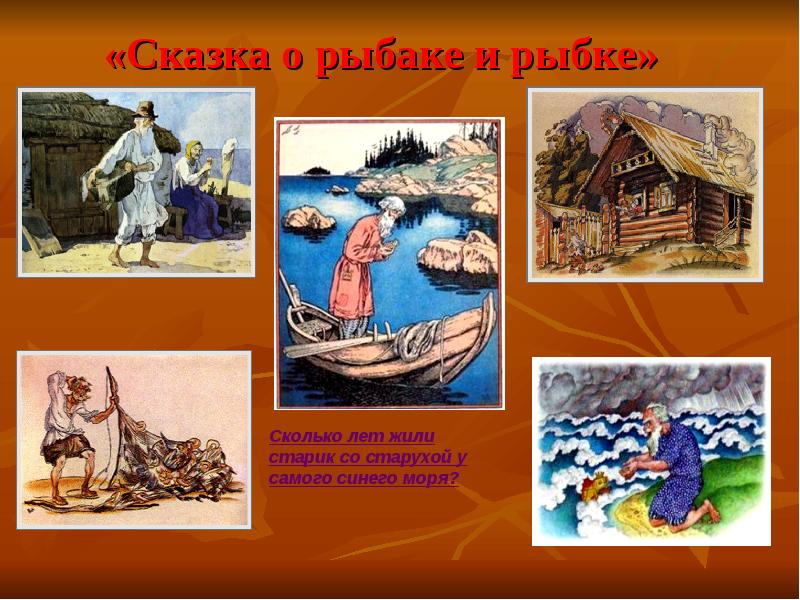 «Сказка о рыбаке и рыбке»

Сколько лет жили старик со старухой у самого синего моря?